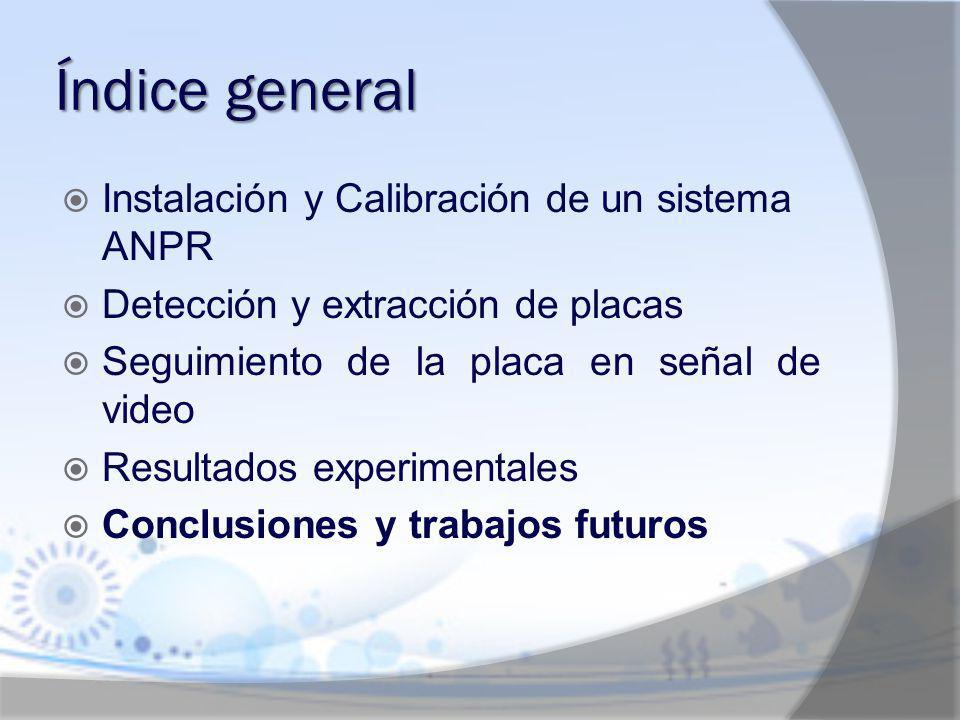 Índice general

Instalación y Calibración de un sistema ANPR

Detección y extracción de placas

Seguimiento de la placa en señal de video

Resultados experimentales

Conclusiones y trabajos futuros